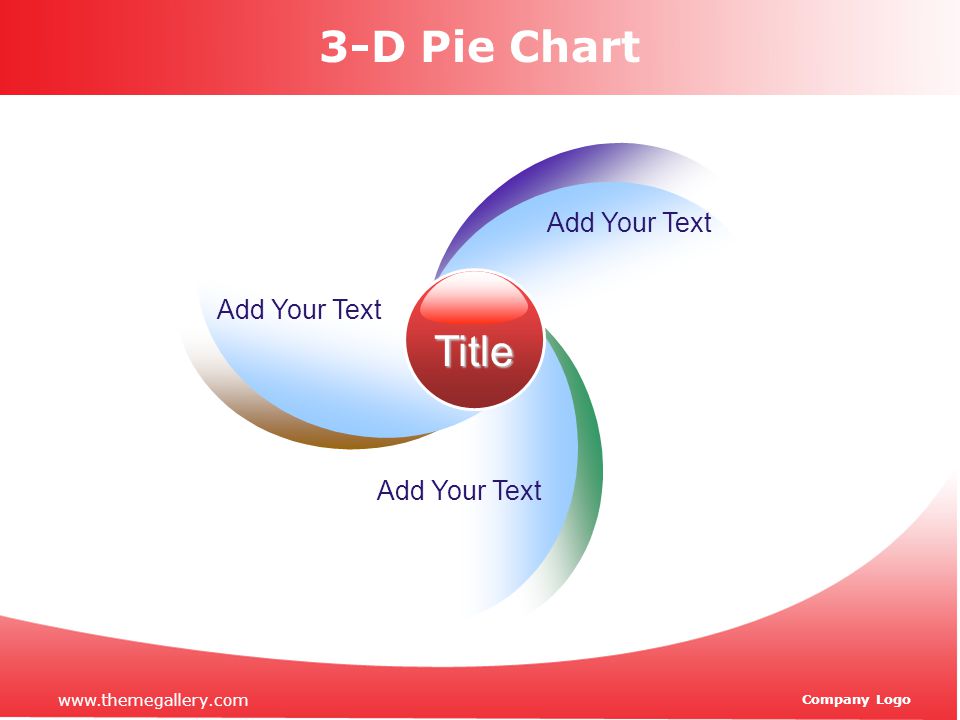 3-D Pie Chart

Add Your Text

Add Your Text

Title

Add Your Text

www.themegallery.com

Company Logo